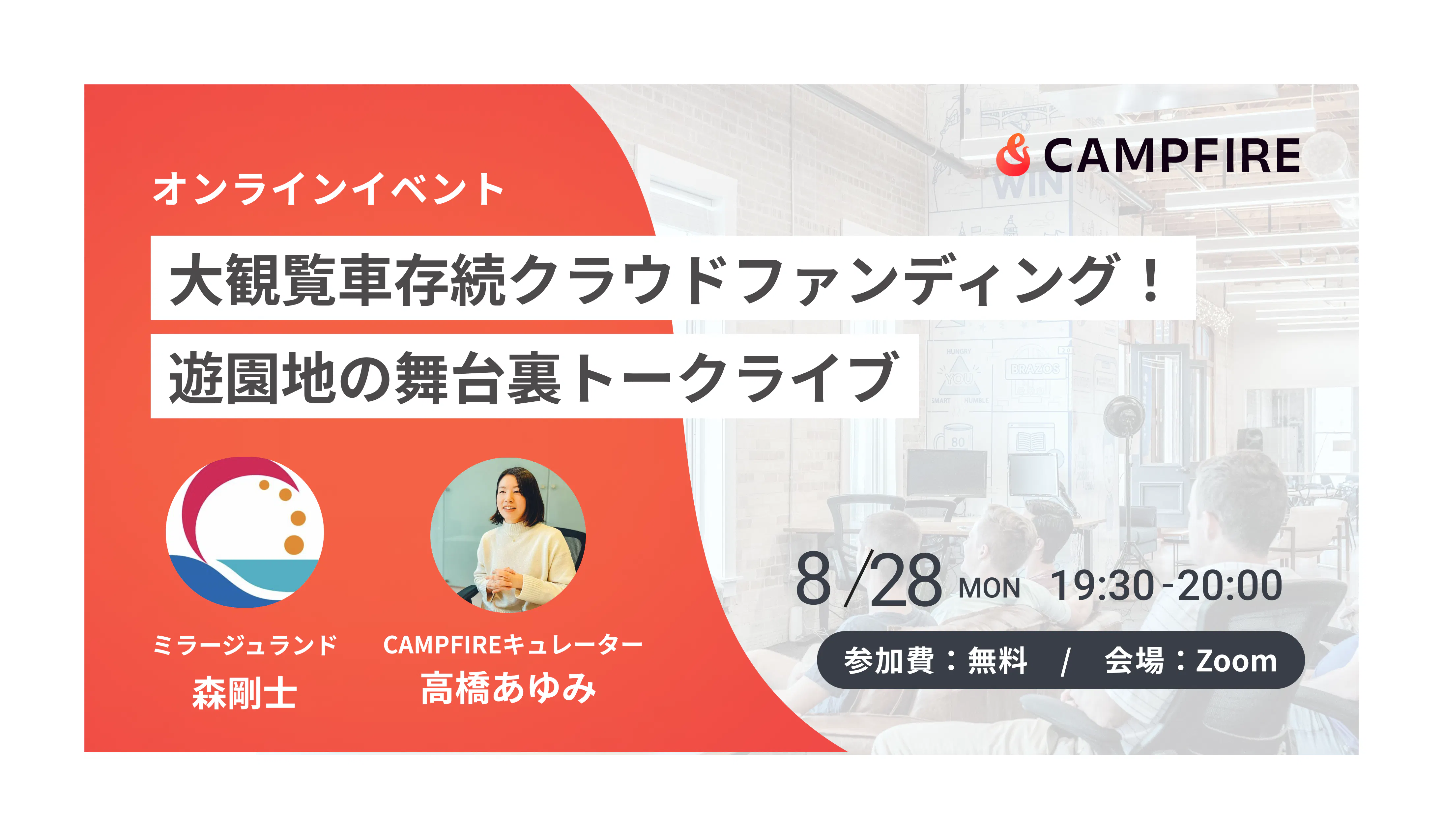 CAMPFIRE

オンラインイベント

大観覧車存続クラウドファンディング！

遊園地の舞台裏トークライブ

ミラージュランド
森剛士

CAMPFIREキュレーター
高橋あゆみ

8/28 MON 19:30-20:00

参加費：無料 / 会場：Zoom